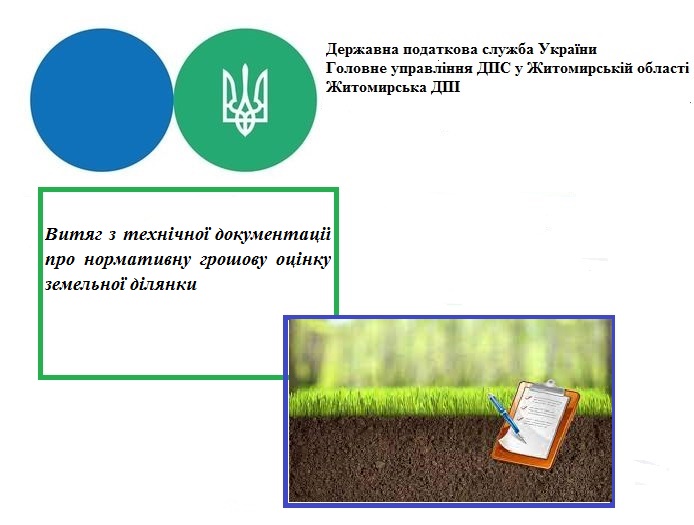 Державна податкова служба України
Головне управління ДПС у Житомирській області
Житомирська ДПІ

Витяг з технічної документації про нормативну грошову оцінку земельної ділянки